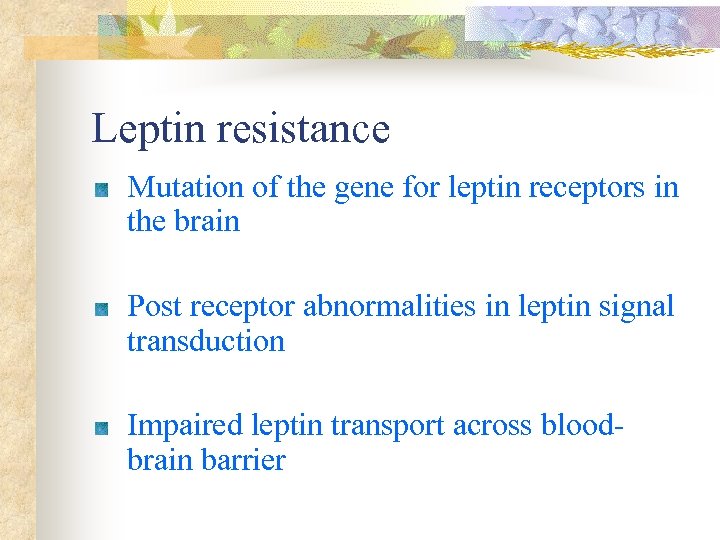 Leptin resistance

Mutation of the gene for leptin receptors in the brain

Post receptor abnormalities in leptin signal transduction

Impaired leptin transport across blood-brain barrier